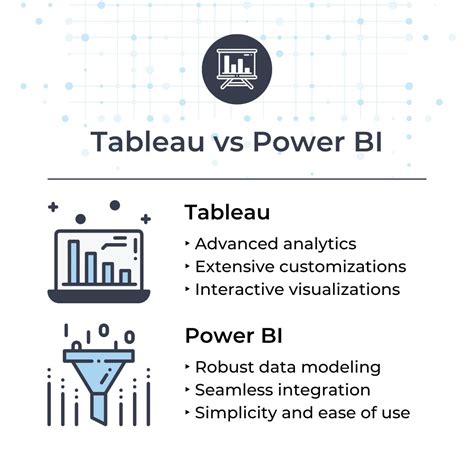 Tableau vs Power BI

Tableau
‣ Advanced analytics
‣ Extensive customizations
‣ Interactive visualizations

Power BI
‣ Robust data modeling
‣ Seamless integration
‣ Simplicity and ease of use